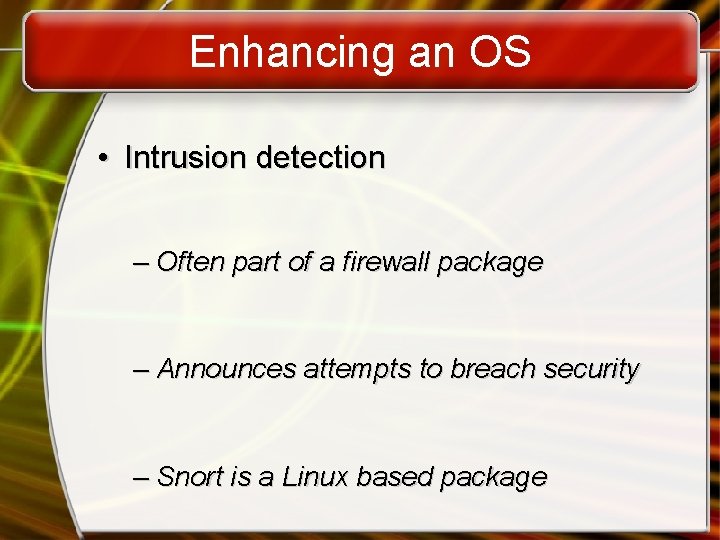 Enhancing an OS

• Intrusion detection

– Often part of a firewall package

– Announces attempts to breach security

– Snort is a Linux based package